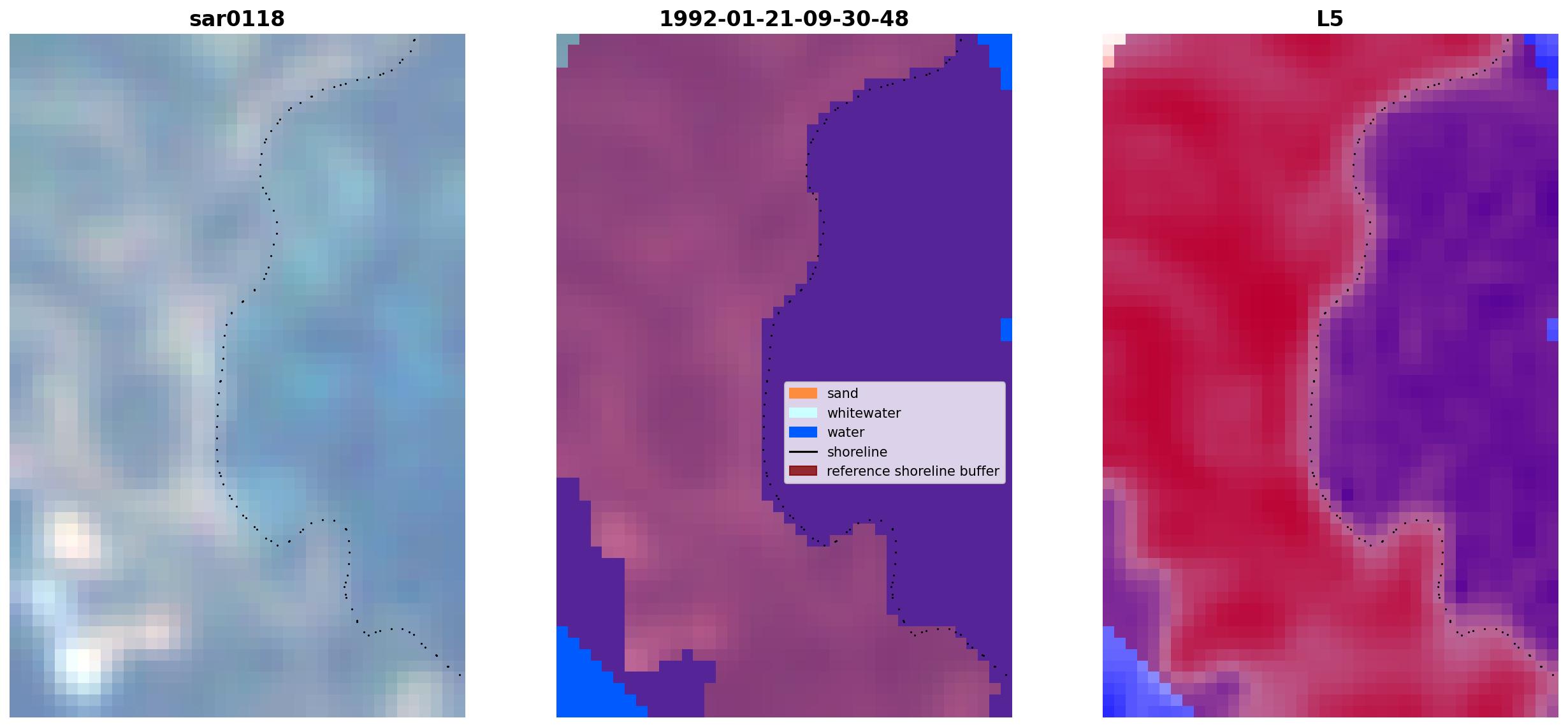 sar0118

1992-01-21-09-30-48

sand
whitewater
water
shoreline
reference shoreline buffer

L5